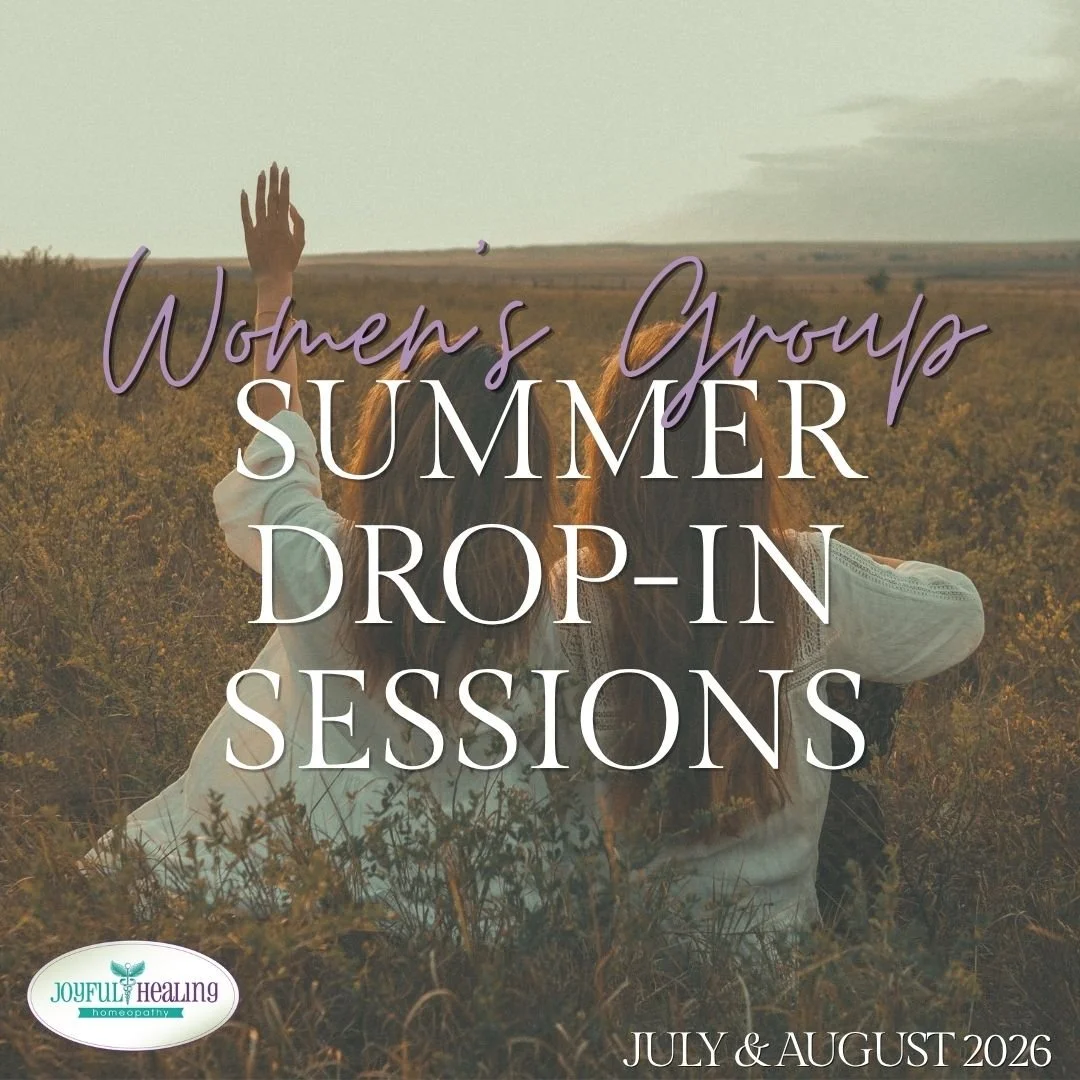 Women's Group
SUMMER
DROP-IN
SESSIONS

JOYFUL HEALING
homeopathy

JULY & AUGUST 2026